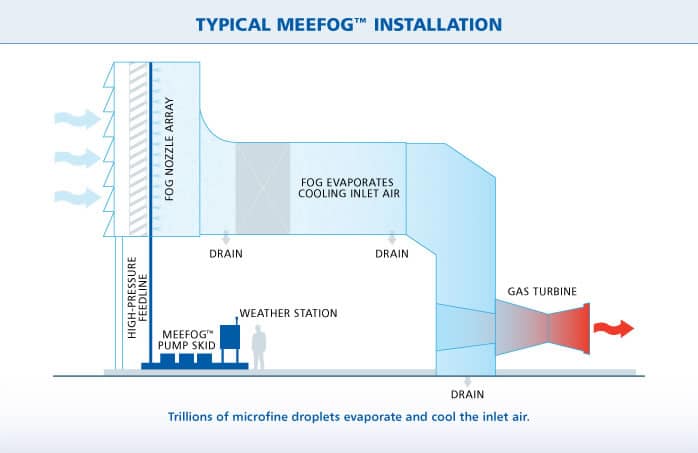 TYPICAL MEEFOG™ INSTALLATION

FOG NOZZLE ARRAY

FOG EVAPORATES
COOLING INLET AIR

DRAIN

DRAIN

HIGH-PRESSURE FEEDLINE

WEATHER STATION

MEEFOG™
PUMP SKID

GAS TURBINE

DRAIN

Trillions of microfine droplets evaporate and cool the inlet air.